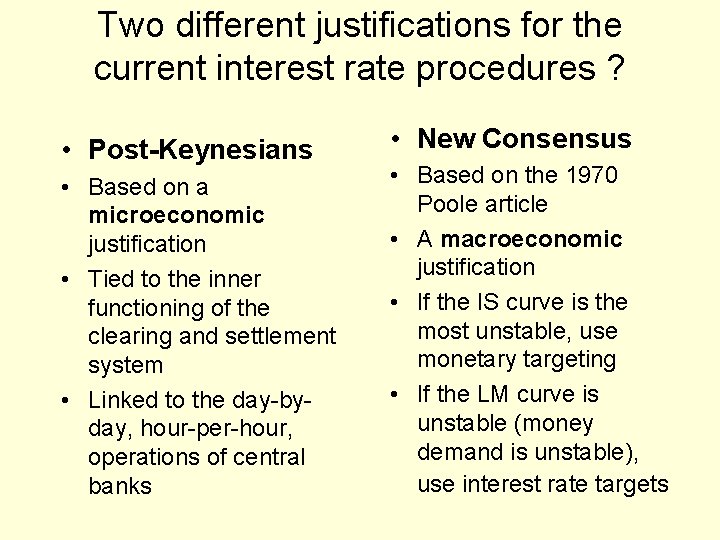 Two different justifications for the current interest rate procedures ?

• Post-Keynesians
• Based on a microeconomic justification
• Tied to the inner functioning of the clearing and settlement system
• Linked to the day-by-day, hour-per-hour, operations of central banks

• New Consensus
• Based on the 1970 Poole article
• A macroeconomic justification
• If the IS curve is the most unstable, use monetary targeting
• If the LM curve is unstable (money demand is unstable), use interest rate targets